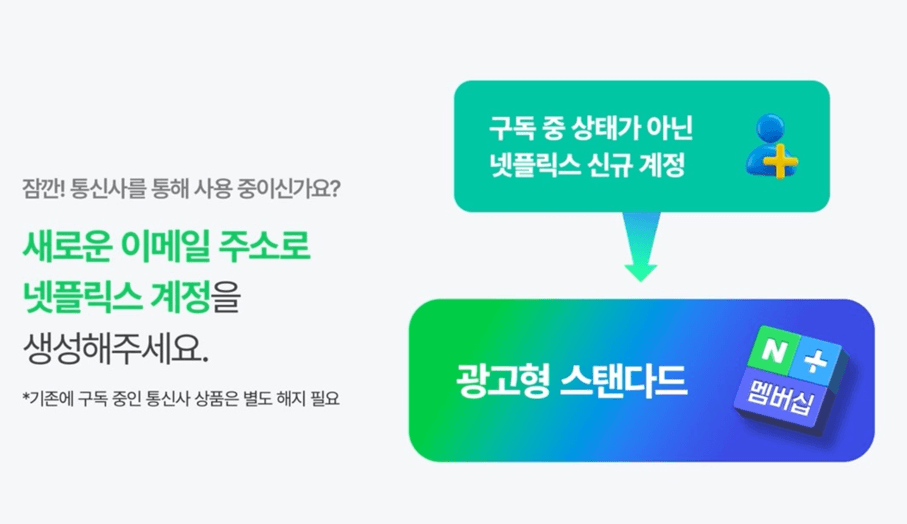 잠깐! 통신사를 통해 사용 중이신가요?

새로운 이메일 주소로 넷플릭스 계정을 생성해주세요.

*기존에 구독 중인 통신사 상품은 별도 해지 필요

구독 중 상태가 아닌 넷플릭스 신규 계정

광고형 스탠다드

N +
멤버십